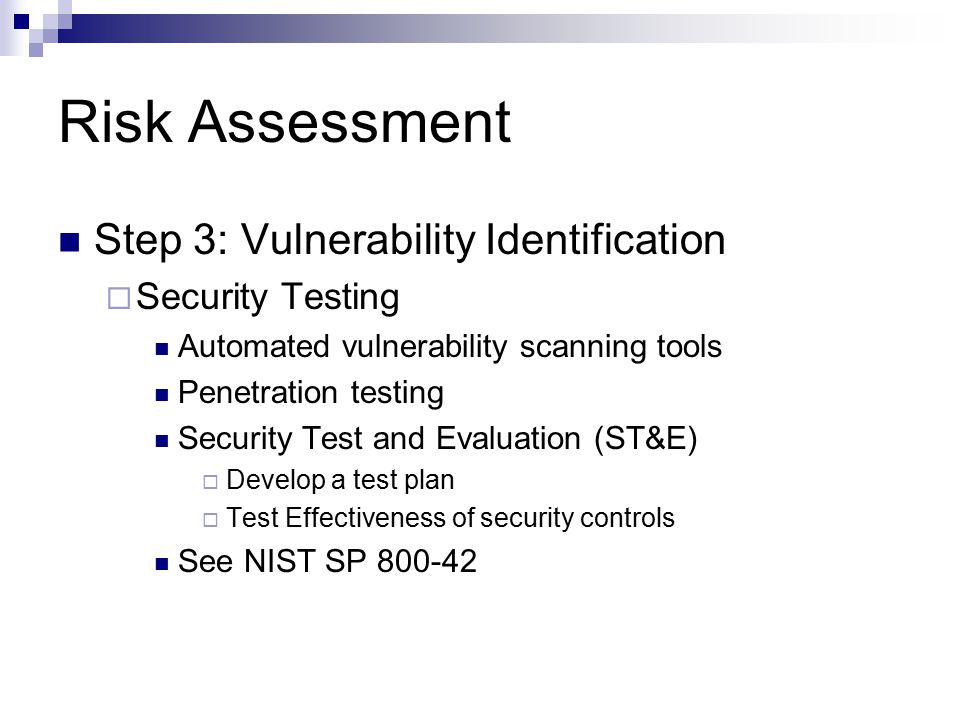 Risk Assessment

Step 3: Vulnerability Identification

Security Testing

Automated vulnerability scanning tools

Penetration testing

Security Test and Evaluation (ST&E)

Develop a test plan

Test Effectiveness of security controls

See NIST SP 800-42